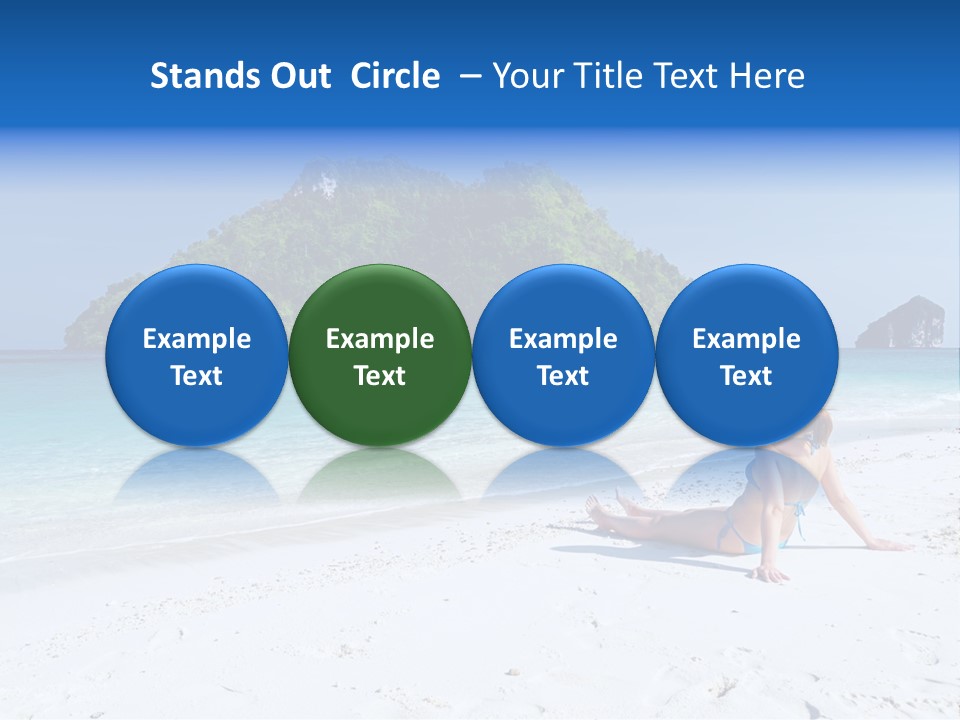 Stands Out Circle – Your Title Text Here

Example Text

Example Text

Example Text

Example Text